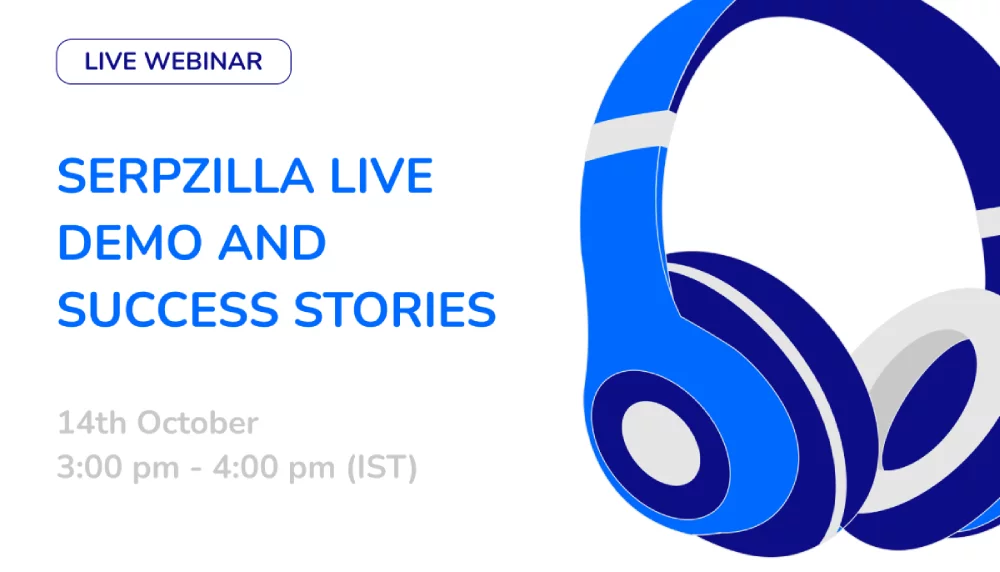 LIVE WEBINAR

SERPZILLA LIVE DEMO AND SUCCESS STORIES

14th October
3:00 pm - 4:00 pm (IST)